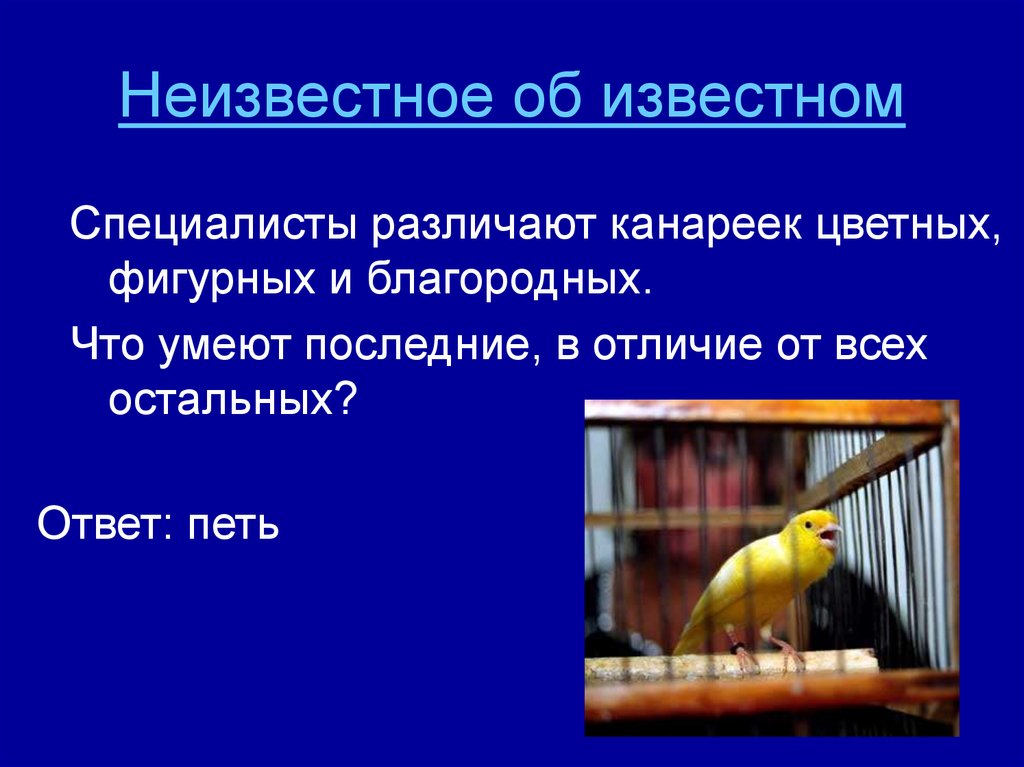 Неизвестное об известном

Специалисты различают канареек цветных, фигурных и благородных.

Что умеют последние, в отличие от всех остальных?

Ответ: петь